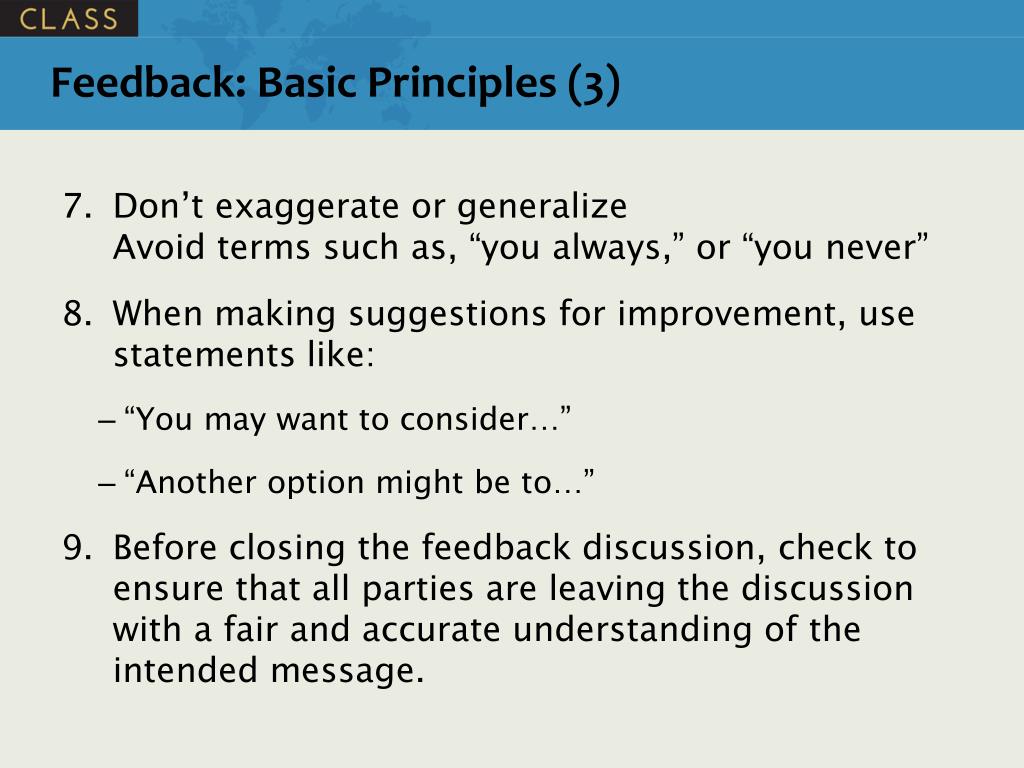 CLASS

Feedback: Basic Principles (3)

7. Don’t exaggerate or generalize
Avoid terms such as, “you always,” or “you never”

8. When making suggestions for improvement, use statements like:

– “You may want to consider…”

– “Another option might be to…”

9. Before closing the feedback discussion, check to ensure that all parties are leaving the discussion with a fair and accurate understanding of the intended message.